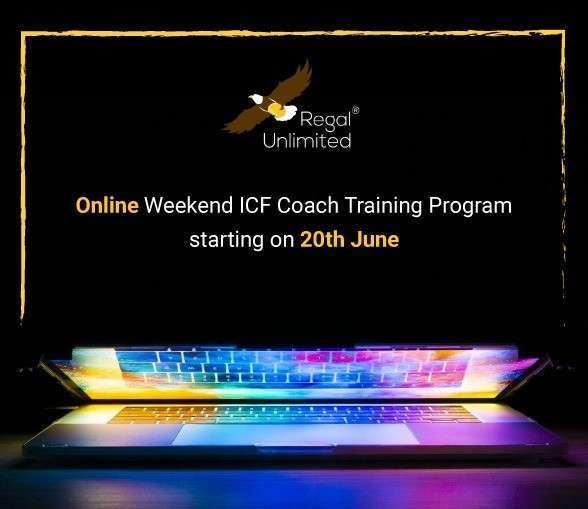 Regal®
Unlimited

Online Weekend ICF Coach Training Program starting on 20th June